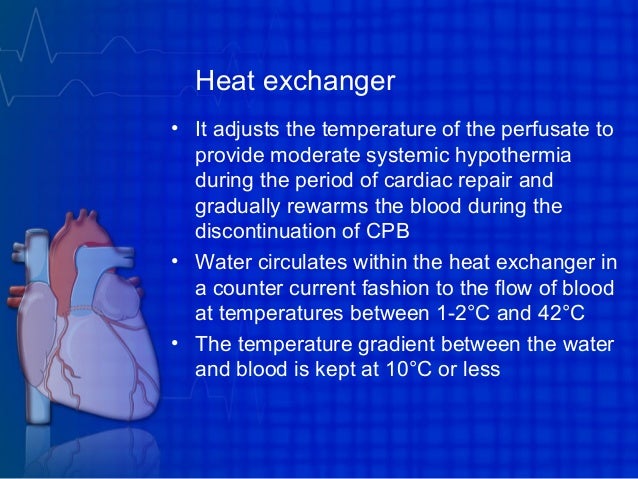 Heat exchanger

• It adjusts the temperature of the perfusate to provide moderate systemic hypothermia during the period of cardiac repair and gradually rewarms the blood during the discontinuation of CPB
• Water circulates within the heat exchanger in a counter current fashion to the flow of blood at temperatures between 1-2°C and 42°C
• The temperature gradient between the water and blood is kept at 10°C or less